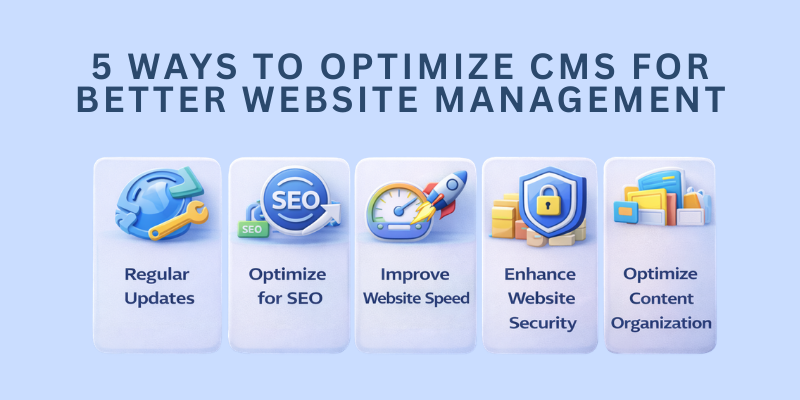 5 WAYS TO OPTIMIZE CMS FOR BETTER WEBSITE MANAGEMENT

SEO
SEO

Regular Updates

Optimize for SEO

Improve Website Speed

Enhance Website Security

Optimize Content Organization